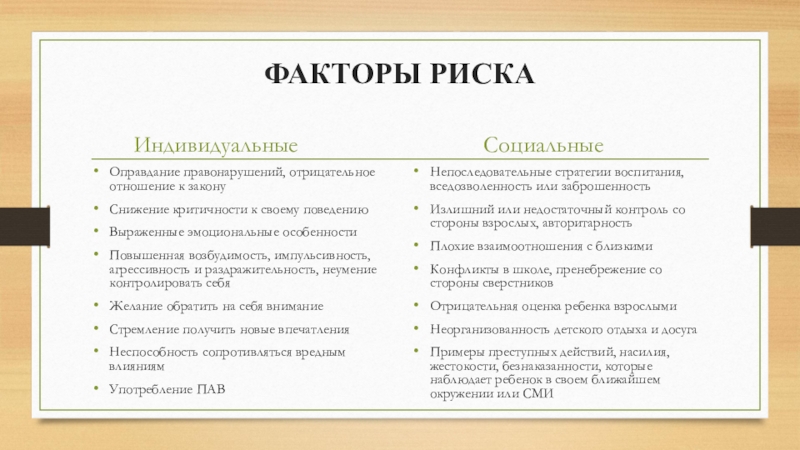 ФАКТОРЫ РИСКА

Индивидуальные

• Оправдание правонарушений, отрицательное отношение к закону
• Снижение критичности к своему поведению
• Выраженные эмоциональные особенности
• Повышенная возбудимость, импульсивность, агрессивность и раздражительность, неумение контролировать себя
• Желание обратить на себя внимание
• Стремление получить новые впечатления
• Неспособность сопротивляться вредным влияниям
• Употребление ПАВ

Социальные

• Непоследовательные стратегии воспитания, вседозволенность или заброшенность
• Излишний или недостаточный контроль со стороны взрослых, авторитарность
• Плохие взаимоотношения с близкими
• Конфликты в школе, пренебрежение со стороны сверстников
• Отрицательная оценка ребенка взрослыми
• Неорганизованность детского отдыха и досуга
• Примеры преступных действий, насилия, жестокости, безнаказанности, которые наблюдает ребенок в своем ближайшем окружении или СМИ